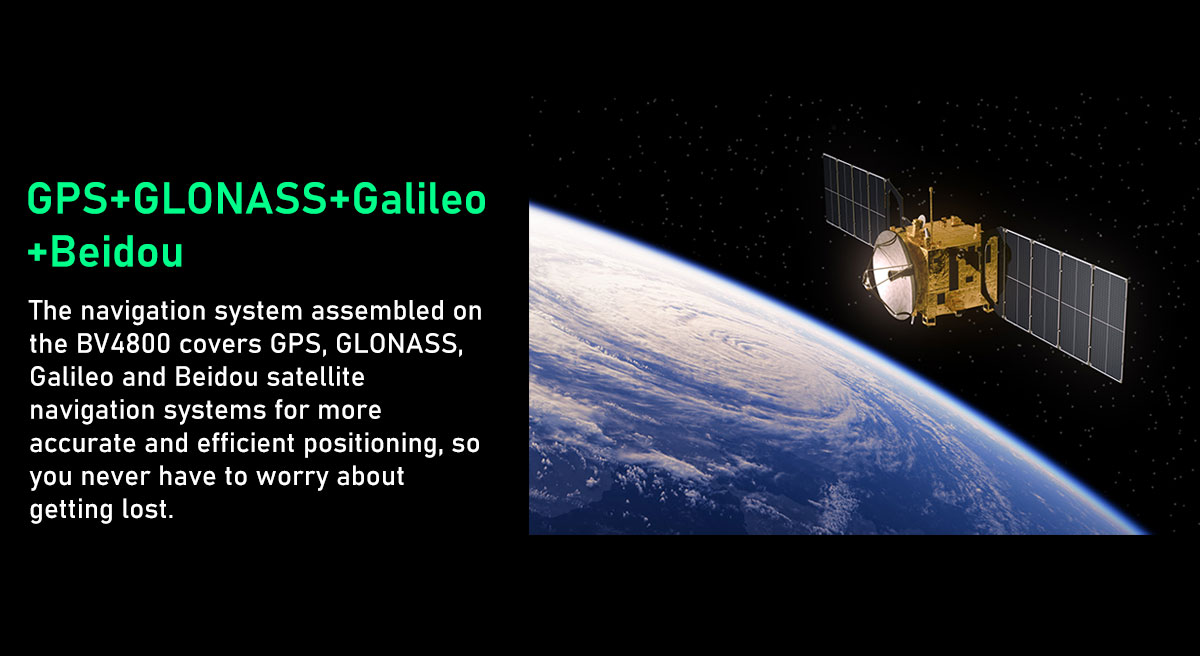 GPS+GLONASS+Galileo +Beidou

The navigation system assembled on the BV4800 covers GPS, GLONASS, Galileo and Beidou satellite navigation systems for more accurate and efficient positioning, so you never have to worry about getting lost.